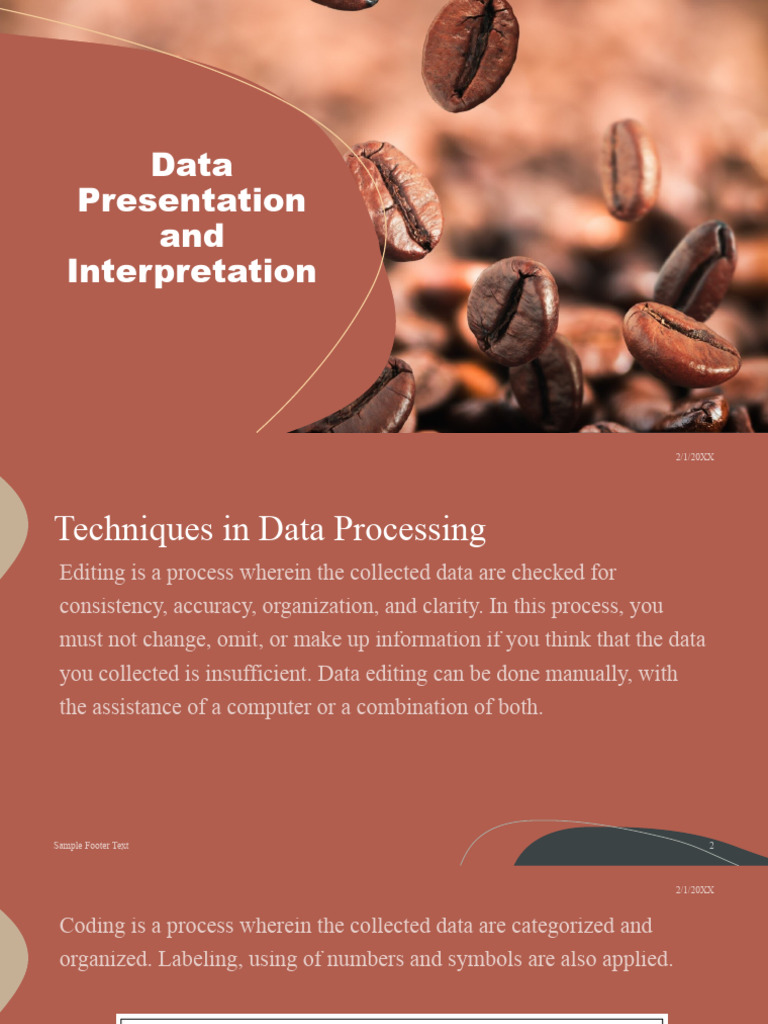 Data Presentation and Interpretation

2/1/20XX

Techniques in Data Processing

Editing is a process wherein the collected data are checked for consistency, accuracy, organization, and clarity. In this process, you must not change, omit, or make up information if you think that the data you collected is insufficient. Data editing can be done manually, with the assistance of a computer or a combination of both.

Sample Footer Text

2

2/1/20XX

Coding is a process wherein the collected data are categorized and organized. Labeling, using of numbers and symbols are also applied.